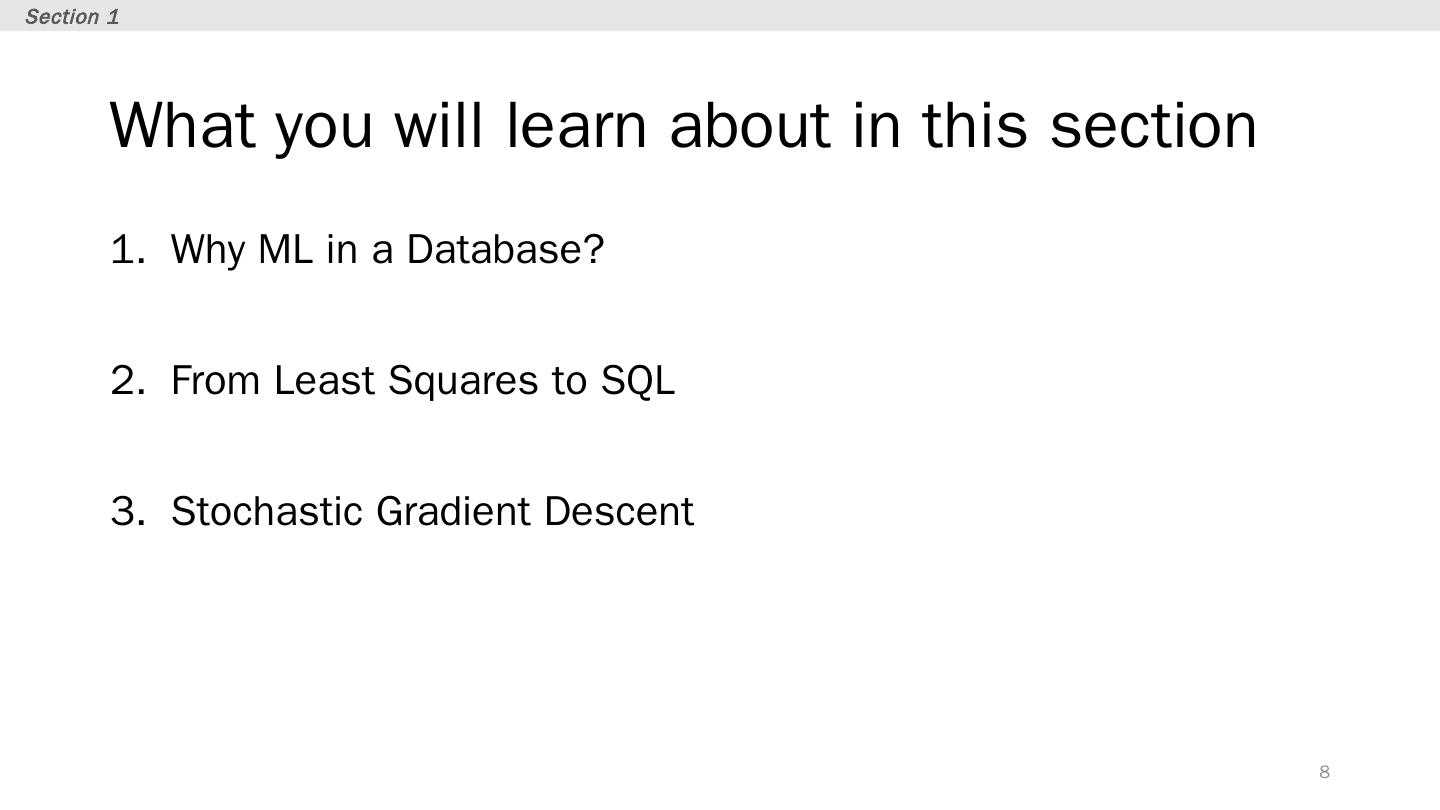 Section 1

What you will learn about in this section

1. Why ML in a Database?

2. From Least Squares to SQL

3. Stochastic Gradient Descent

8